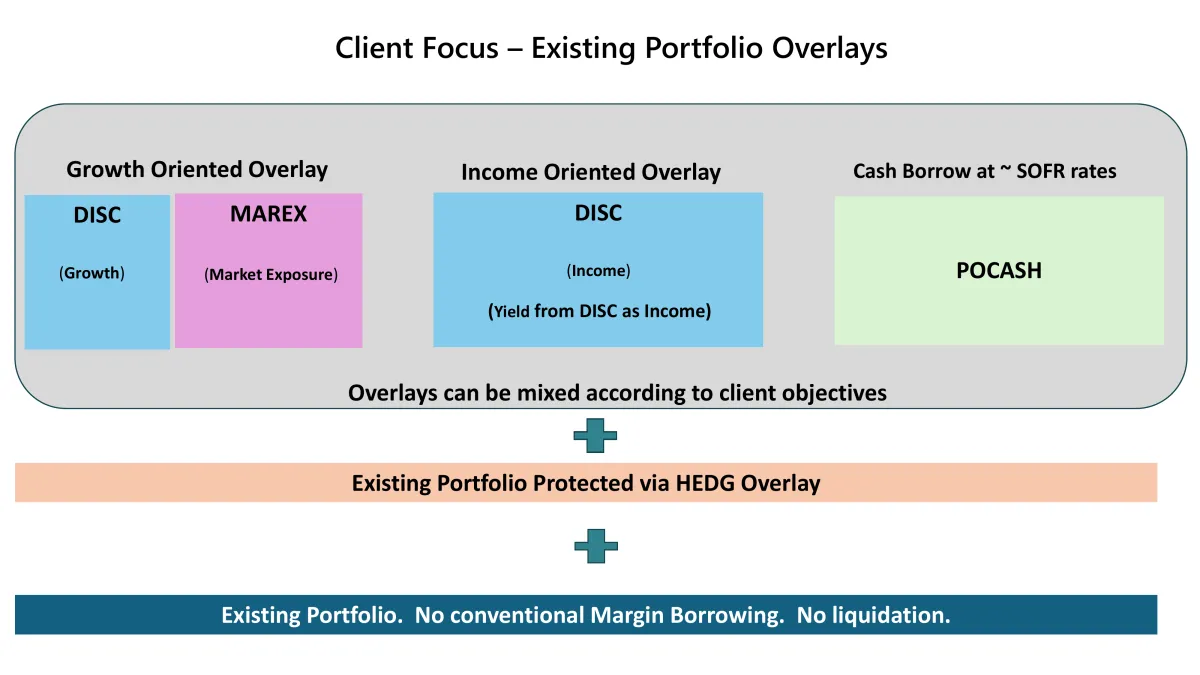 Client Focus – Existing Portfolio Overlays

Growth Oriented Overlay

DISC

(Growth)

MAREX

(Market Exposure)

Income Oriented Overlay

DISC

(Income)

(Yield from DISC as Income)

Cash Borrow at ~ SOFR rates

POCASH

Overlays can be mixed according to client objectives

Existing Portfolio Protected via HEDG Overlay

Existing Portfolio. No conventional Margin Borrowing. No liquidation.